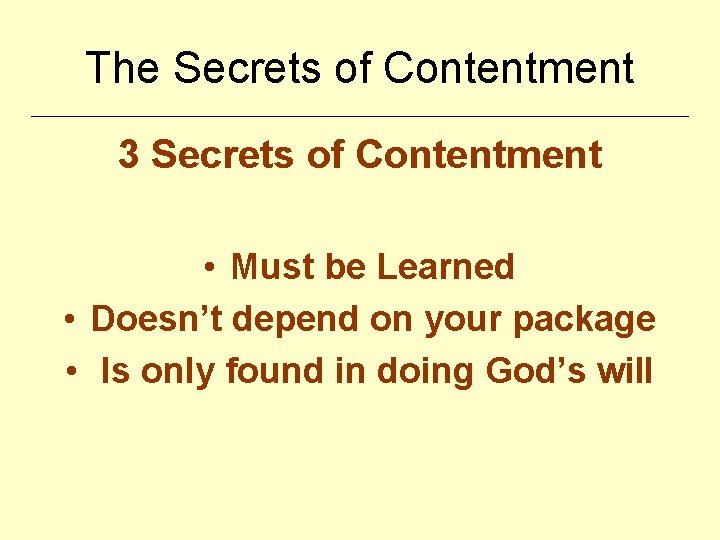 The Secrets of Contentment

3 Secrets of Contentment

• Must be Learned
• Doesn’t depend on your package
• Is only found in doing God’s will